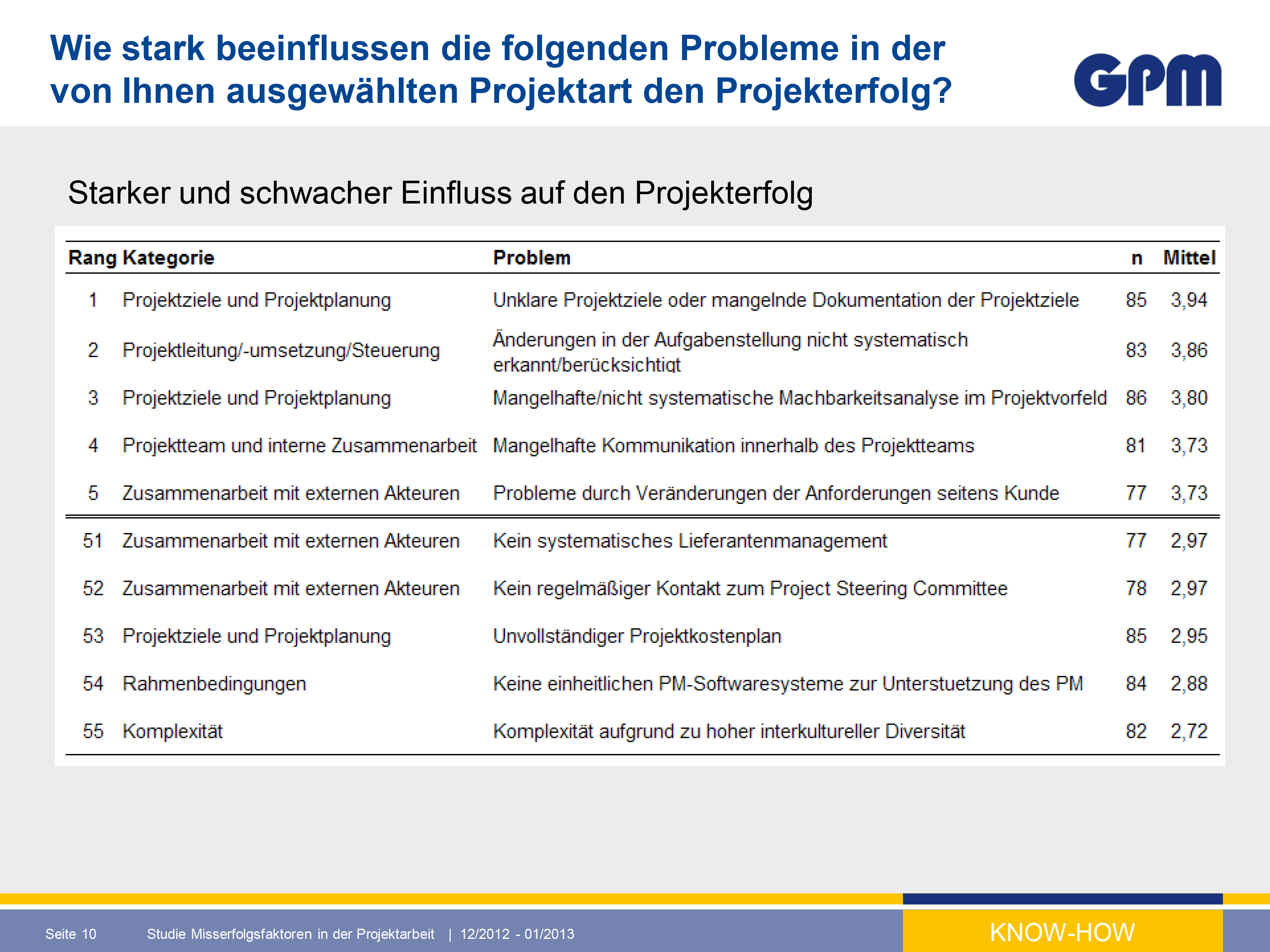 Wie stark beeinflussen die folgenden Probleme in der von Ihnen ausgewählten Projektart den Projekterfolg?

GPM

Starker und schwacher Einfluss auf den Projekterfolg

| Rang | Kategorie | Problem | n | Mittel |
|---|---|---|---|---|
| 1 | Projektziele und Projektplanung | Unklare Projektziele oder mangelnde Dokumentation der Projektziele | 85 | 3,94 |
| 2 | Projektleitung/-umsetzung/Steuerung | Änderungen in der Aufgabenstellung nicht systematisch erkannt/berücksichtigt | 83 | 3,86 |
| 3 | Projektziele und Projektplanung | Mangelhafte/nicht systematische Machbarkeitsanalyse im Projektvorfeld | 86 | 3,80 |
| 4 | Projektteam und interne Zusammenarbeit | Mangelhafte Kommunikation innerhalb des Projektteams | 81 | 3,73 |
| 5 | Zusammenarbeit mit externen Akteuren | Probleme durch Veränderungen der Anforderungen seitens Kunde | 77 | 3,73 |
| 51 | Zusammenarbeit mit externen Akteuren | Kein systematisches Lieferantenmanagement | 77 | 2,97 |
| 52 | Zusammenarbeit mit externen Akteuren | Kein regelmäßiger Kontakt zum Project Steering Committee | 78 | 2,97 |
| 53 | Projektziele und Projektplanung | Unvollständiger Projektkostenplan | 85 | 2,95 |
| 54 | Rahmenbedingungen | Keine einheitlichen PM-Softwaresysteme zur Unterstuetzung des PM | 84 | 2,88 |
| 55 | Komplexität | Komplexität aufgrund zu hoher interkultureller Diversität | 82 | 2,72 |

Seite 10 Studie Misserfolgsfaktoren in der Projektarbeit | 12/2012 - 01/2013

KNOW-HOW